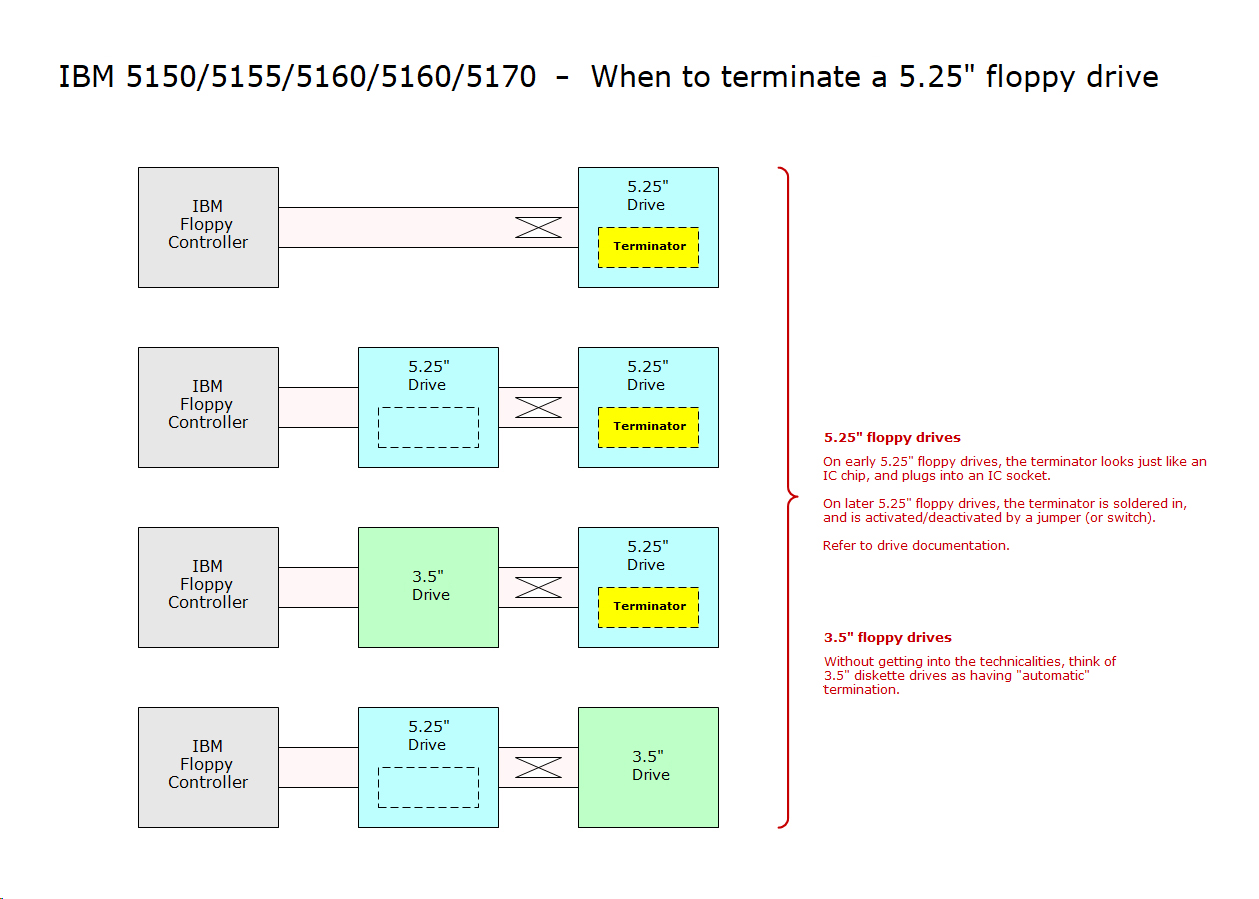 IBM 5150/5155/5160/5160/5170 - When to terminate a 5.25" floppy drive

IBM Floppy Controller

5.25" Drive

Terminator

IBM Floppy Controller

5.25" Drive

5.25" Drive

Terminator

IBM Floppy Controller

3.5" Drive

5.25" Drive

Terminator

IBM Floppy Controller

5.25" Drive

3.5" Drive

5.25" floppy drives

On early 5.25" floppy drives, the terminator looks just like an IC chip, and plugs into an IC socket.

On later 5.25" floppy drives, the terminator is soldered in, and is activated/deactivated by a jumper (or switch).

Refer to drive documentation.

3.5" floppy drives

Without getting into the technicalities, think of 3.5" diskette drives as having "automatic" termination.